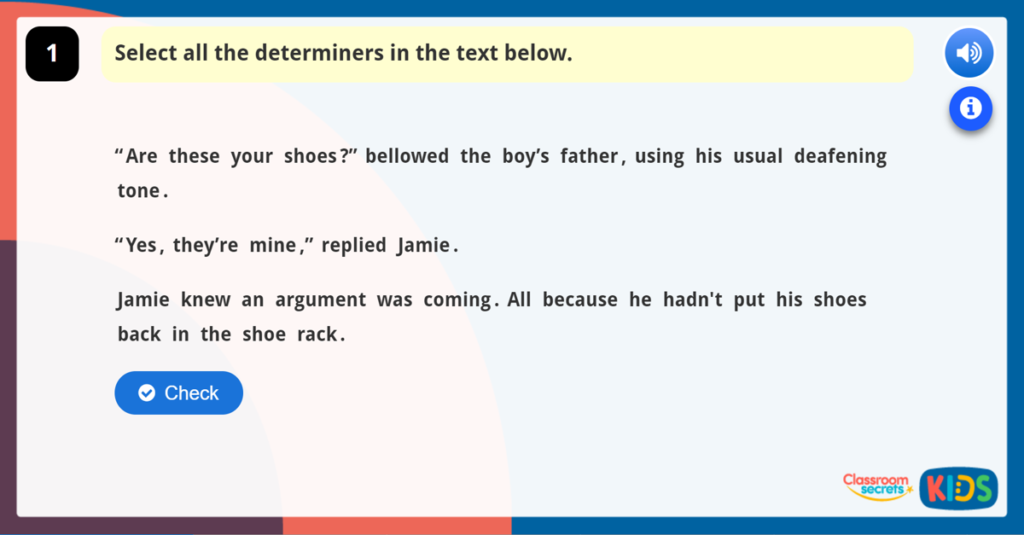 1

Select all the determiners in the text below.

“Are these your shoes?” bellowed the boy’s father, using his usual deafening tone.

“Yes, they’re mine,” replied Jamie.

Jamie knew an argument was coming. All because he hadn't put his shoes back in the shoe rack.

Check

Classroom secrets KIDS